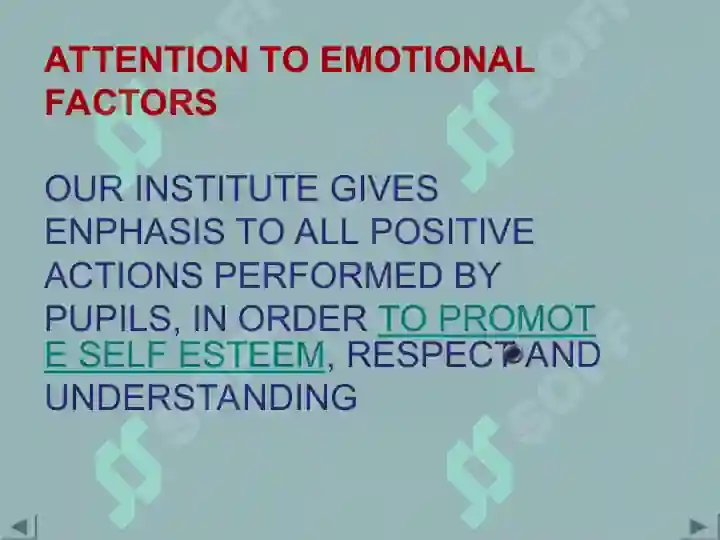 ATTENTION TO EMOTIONAL FACTORS

OUR INSTITUTE GIVES ENPHASIS TO ALL POSITIVE ACTIONS PERFORMED BY PUPILS, IN ORDER TO PROMOT E SELF ESTEEM, RESPECT AND UNDERSTANDING